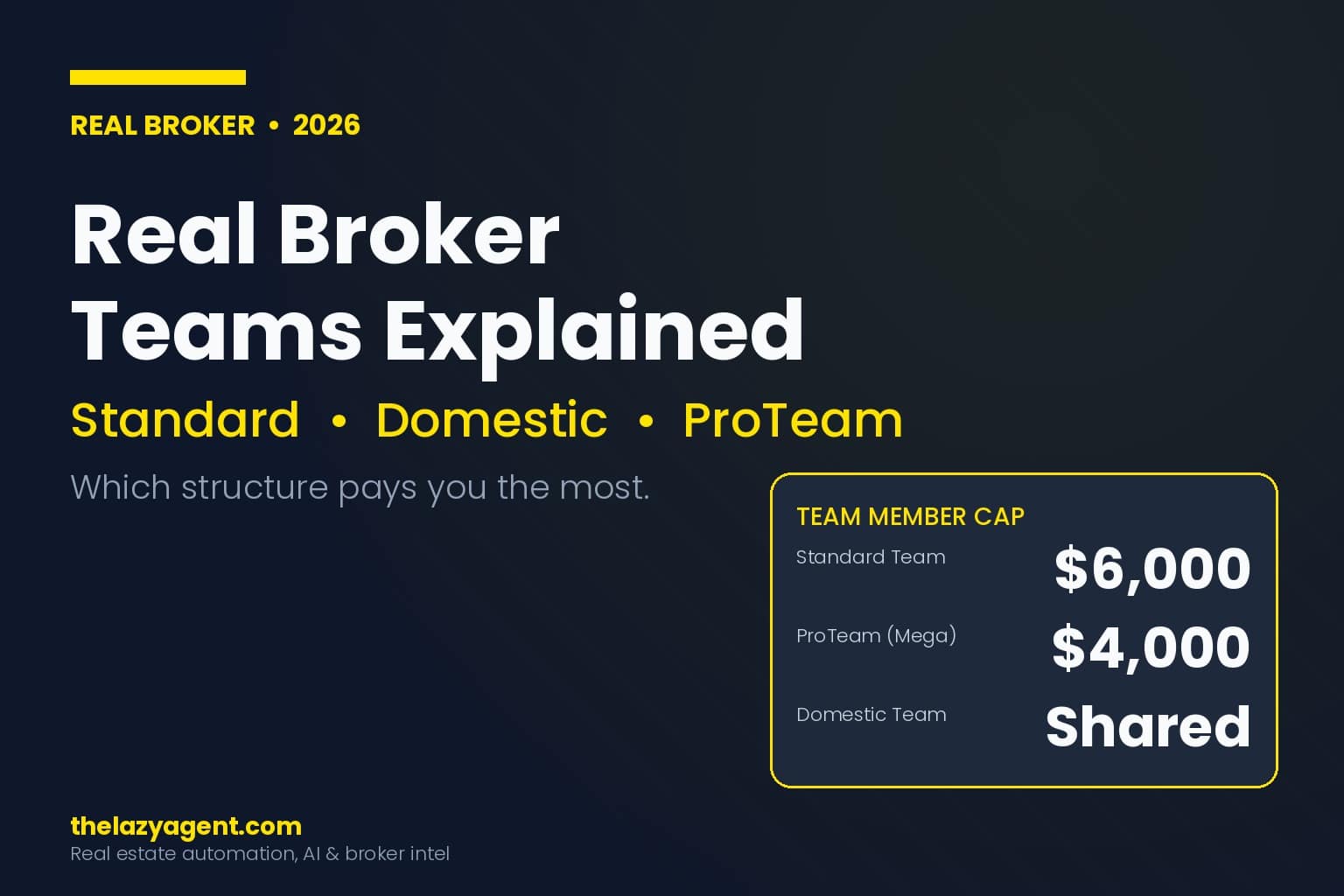 REAL BROKER • 2026

Real Broker Teams Explained

Standard • Domestic • ProTeam

Which structure pays you the most.

TEAM MEMBER CAP

Standard Team $6,000

ProTeam (Mega) $4,000

Domestic Team Shared

thelazyagent.com

Real estate automation, AI & broker intel